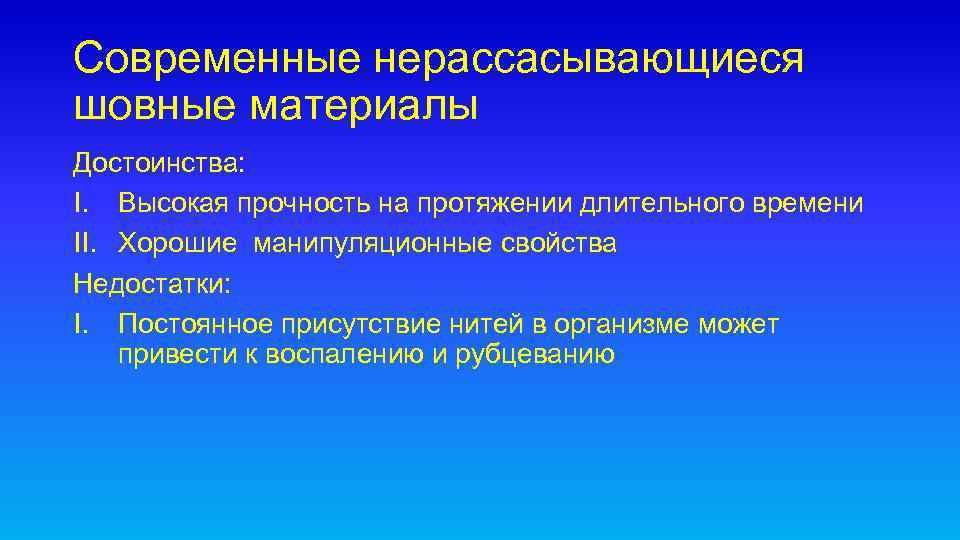 Современные нерассасывающиеся шовные материалы

Достоинства:
I. Высокая прочность на протяжении длительного времени
II. Хорошие манипуляционные свойства
Недостатки:
I. Постоянное присутствие нитей в организме может привести к воспалению и рубцеванию